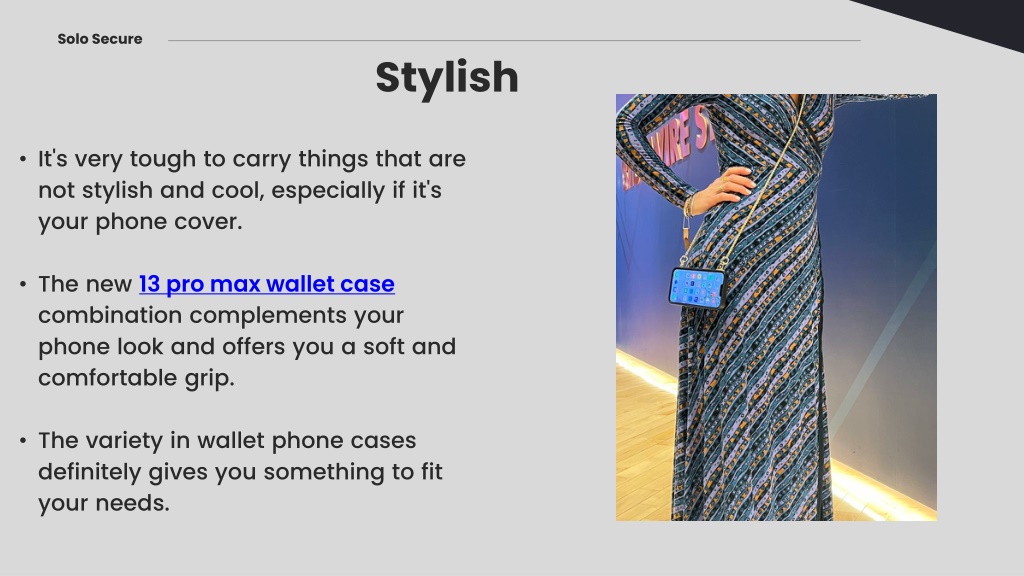 Solo Secure

Stylish

• It's very tough to carry things that are not stylish and cool, especially if it's your phone cover.

• The new 13 pro max wallet case combination complements your phone look and offers you a soft and comfortable grip.

• The variety in wallet phone cases definitely gives you something to fit your needs.